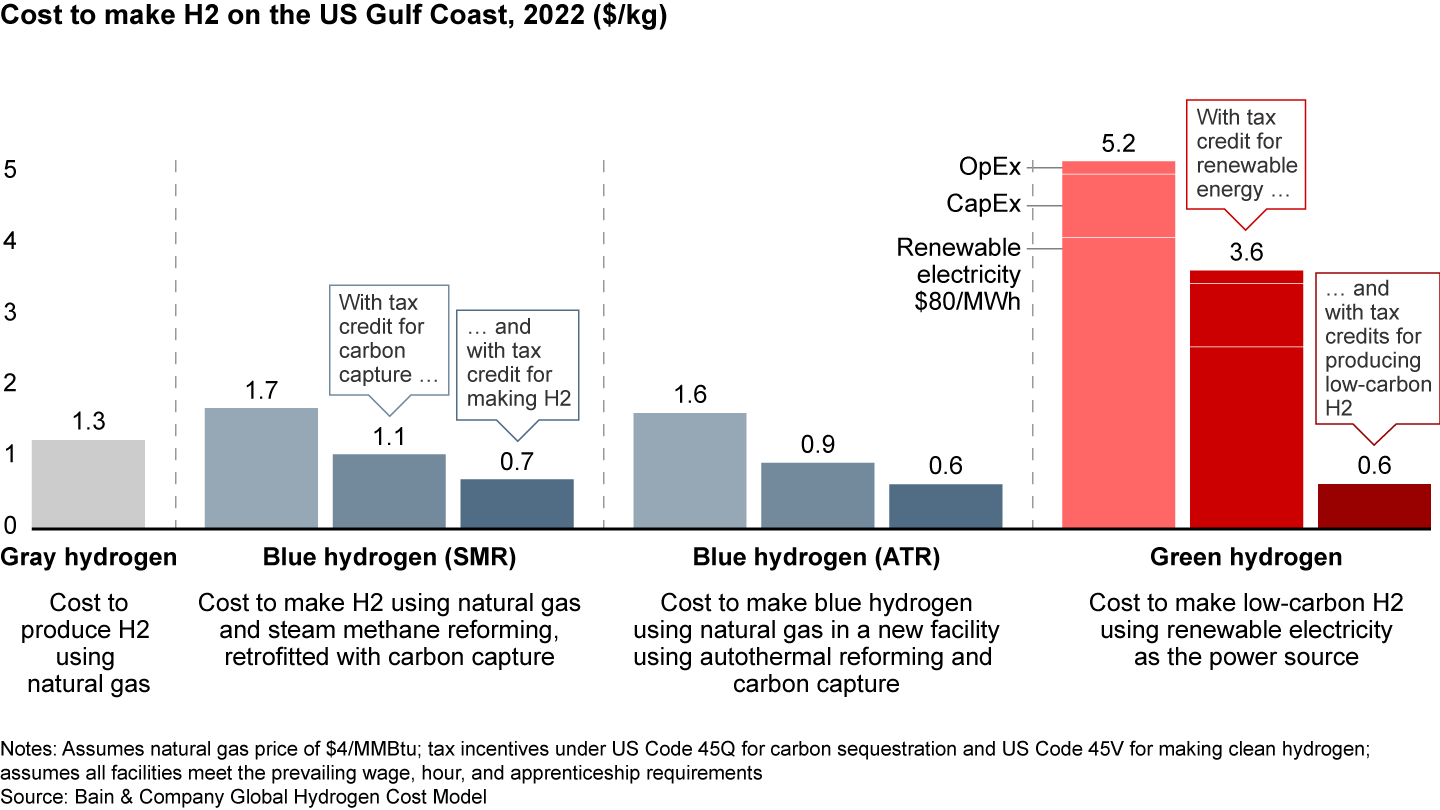 Cost to make H2 on the US Gulf Coast, 2022 ($/kg)

5
4
3
2
1
0

1.3

1.7

With tax credit for carbon capture …

1.1

… and with tax credit for making H2

0.7

1.6

0.9

0.6

OpEx
CapEx
Renewable electricity $80/MWh

5.2

With tax credit for renewable energy …

3.6

… and with tax credits for producing low-carbon H2

0.6

Gray hydrogen

Cost to produce H2 using natural gas

Blue hydrogen (SMR)

Cost to make H2 using natural gas and steam methane reforming, retrofitted with carbon capture

Blue hydrogen (ATR)

Cost to make blue hydrogen using natural gas in a new facility using autothermal reforming and carbon capture

Green hydrogen

Cost to make low-carbon H2 using renewable electricity as the power source

Notes: Assumes natural gas price of $4/MMBtu; tax incentives under US Code 45Q for carbon sequestration and US Code 45V for making clean hydrogen; assumes all facilities meet the prevailing wage, hour, and apprenticeship requirements
Source: Bain & Company Global Hydrogen Cost Model